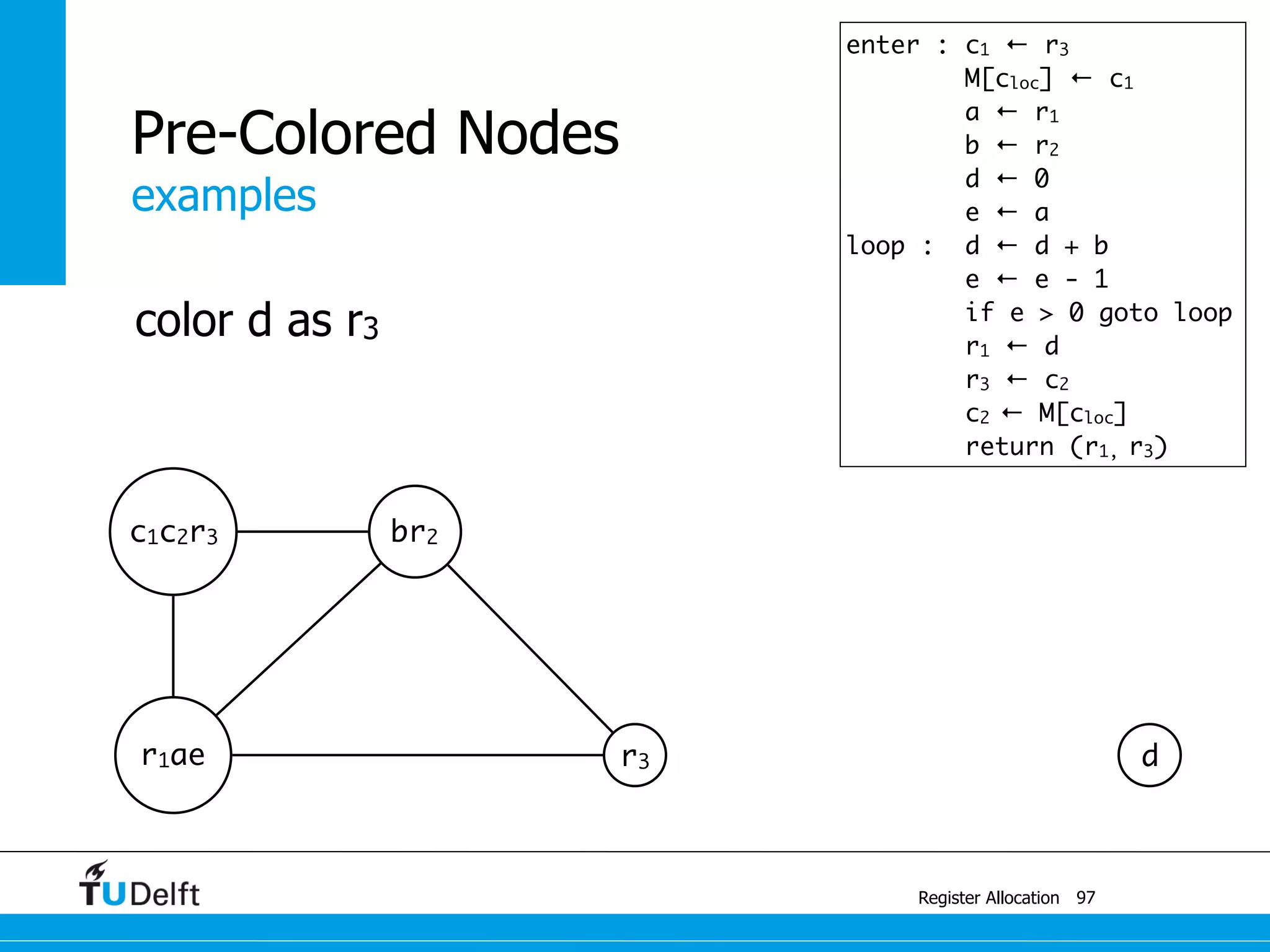 Pre-Colored Nodes
examples

color d as $r_3$

enter : $c_1 \leftarrow r_3$
$M[c_{loc}] \leftarrow c_1$
$a \leftarrow r_1$
$b \leftarrow r_2$
$d \leftarrow 0$
$e \leftarrow a$
loop : $d \leftarrow d + b$
$e \leftarrow e - 1$
if $e > 0$ goto loop
$r_1 \leftarrow d$
$r_3 \leftarrow c_2$
$c_2 \leftarrow M[c_{loc}]$
return $(r_1, r_3)$

$c_1c_2r_3$

$br_2$

$r_1ae$

$r_3$

d

TUDelft

Register Allocation 97